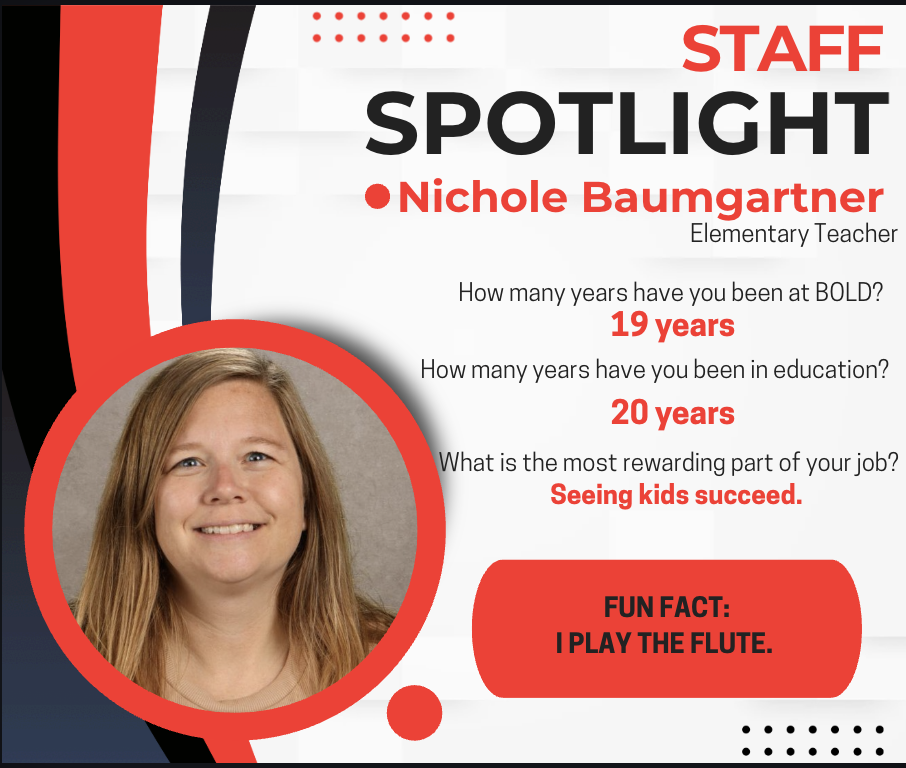 STAFF
SPOTLIGHT

Nichole Baumgartner
Elementary Teacher

How many years have you been at BOLD?
19 years

How many years have you been in education?
20 years

What is the most rewarding part of your job?
Seeing kids succeed.

FUN FACT:
I PLAY THE FLUTE.